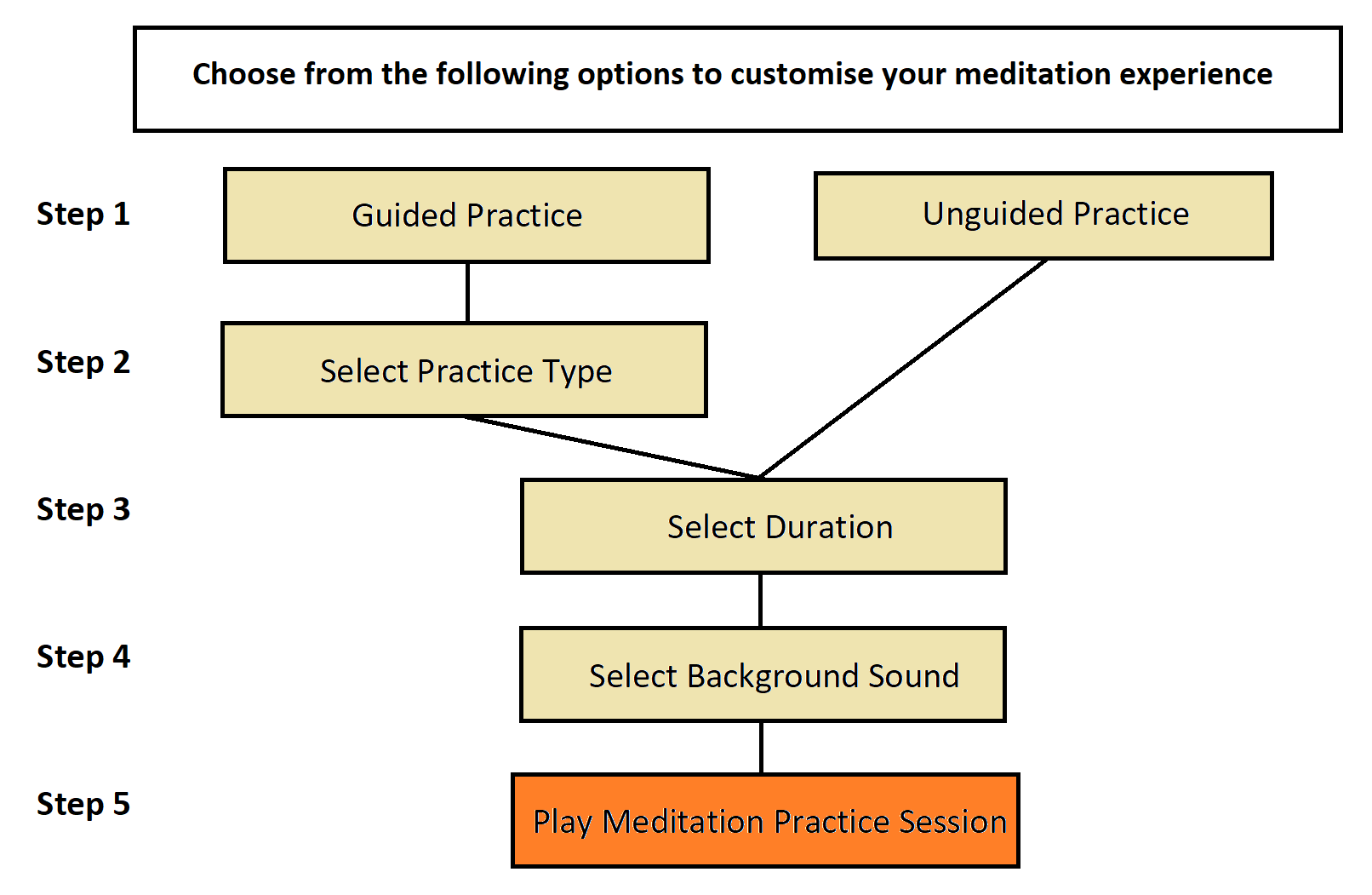 Choose from the following options to customise your meditation experience

Step 1

Guided Practice

Unguided Practice

Step 2

Select Practice Type

Step 3

Select Duration

Step 4

Select Background Sound

Step 5

Play Meditation Practice Session